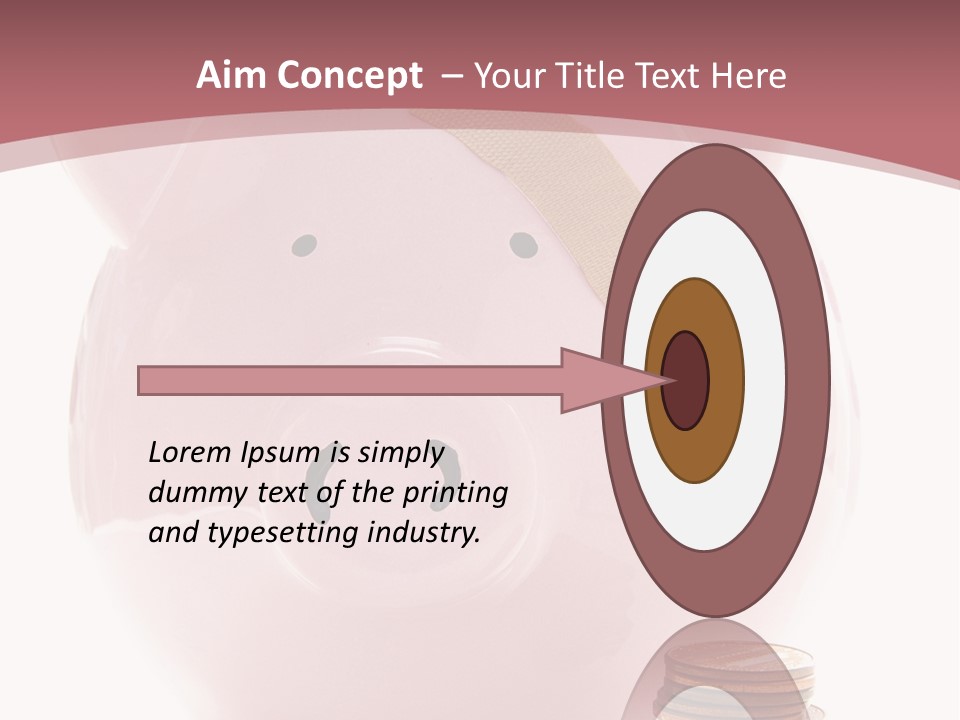 Aim Concept – Your Title Text Here

Lorem Ipsum is simply dummy text of the printing and typesetting industry.